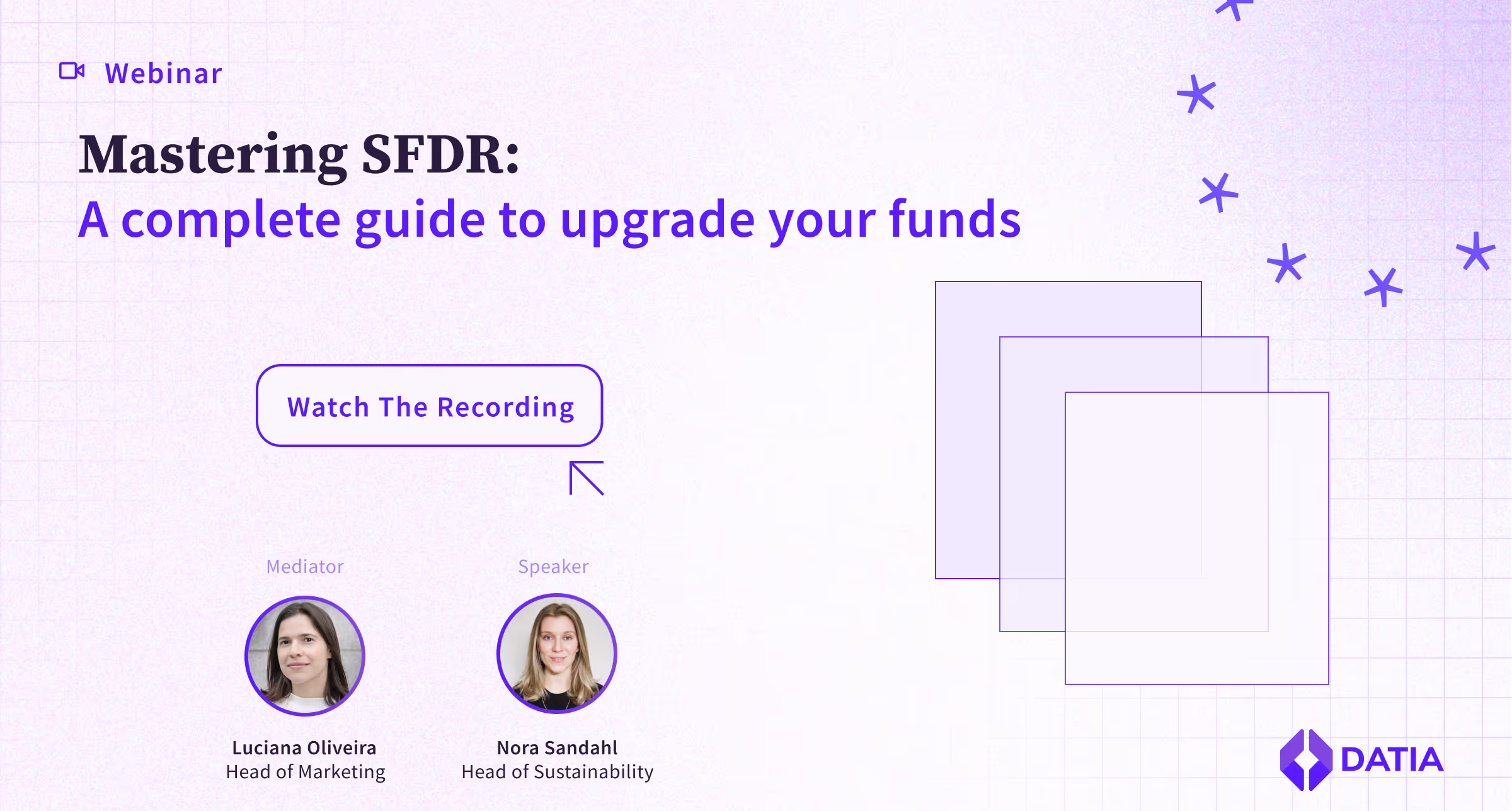 Webinar

Mastering SFDR:
A complete guide to upgrade your funds

Watch The Recording

Mediator

Luciana Oliveira
Head of Marketing

Speaker

Nora Sandahl
Head of Sustainability

DATIA